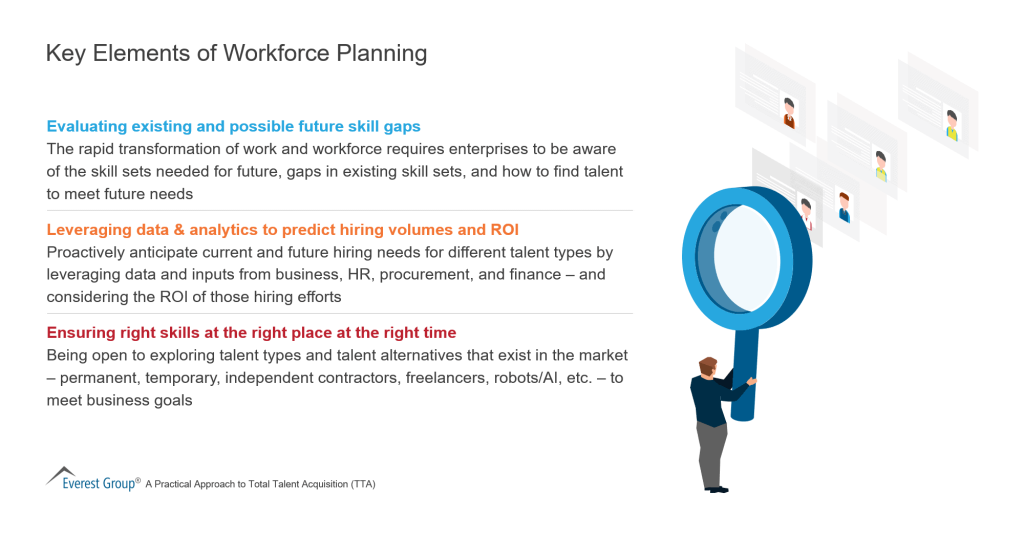 Key Elements of Workforce Planning

Evaluating existing and possible future skill gaps
The rapid transformation of work and workforce requires enterprises to be aware of the skill sets needed for future, gaps in existing skill sets, and how to find talent to meet future needs

Leveraging data & analytics to predict hiring volumes and ROI
Proactively anticipate current and future hiring needs for different talent types by leveraging data and inputs from business, HR, procurement, and finance – and considering the ROI of those hiring efforts

Ensuring right skills at the right place at the right time
Being open to exploring talent types and talent alternatives that exist in the market – permanent, temporary, independent contractors, freelancers, robots/AI, etc. – to meet business goals

Everest Group® A Practical Approach to Total Talent Acquisition (TTA)